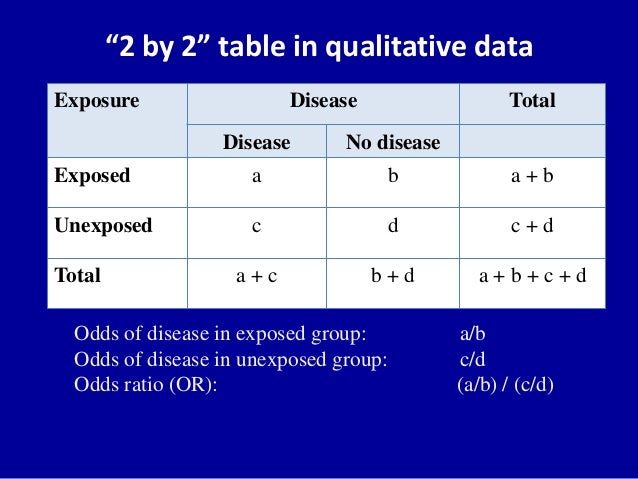 “2 by 2” table in qualitative data

| Exposure | Disease | | Total |
|---|---|---|---|
| | Disease | No disease | |
| Exposed | a | b | a + b |
| Unexposed | c | d | c + d |
| Total | a + c | b + d | a + b + c + d |

Odds of disease in exposed group: a/b
Odds of disease in unexposed group: c/d
Odds ratio (OR): (a/b) / (c/d)